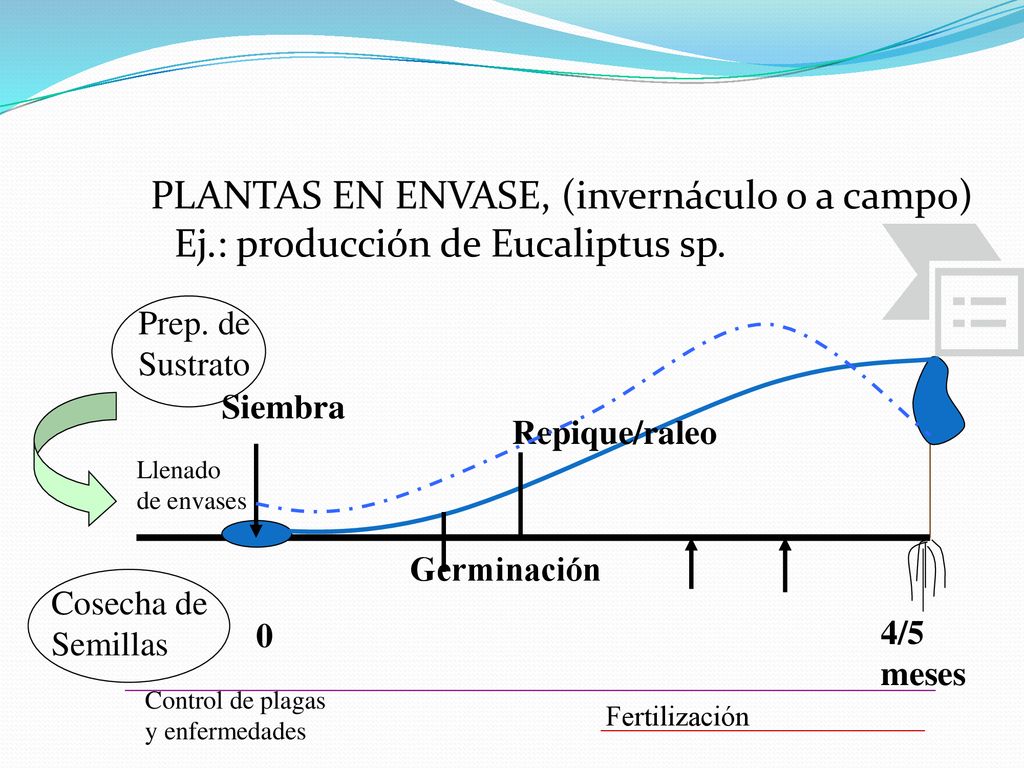 PLANTAS EN ENVASE, (invernáculo o a campo)
Ej.: producción de Eucaliptus sp.

Prep. de Sustrato

Siembra

Repique/raleo

Llenado de envases

Germinación

Cosecha de Semillas

0

4/5 meses

Control de plagas y enfermedades

Fertilización